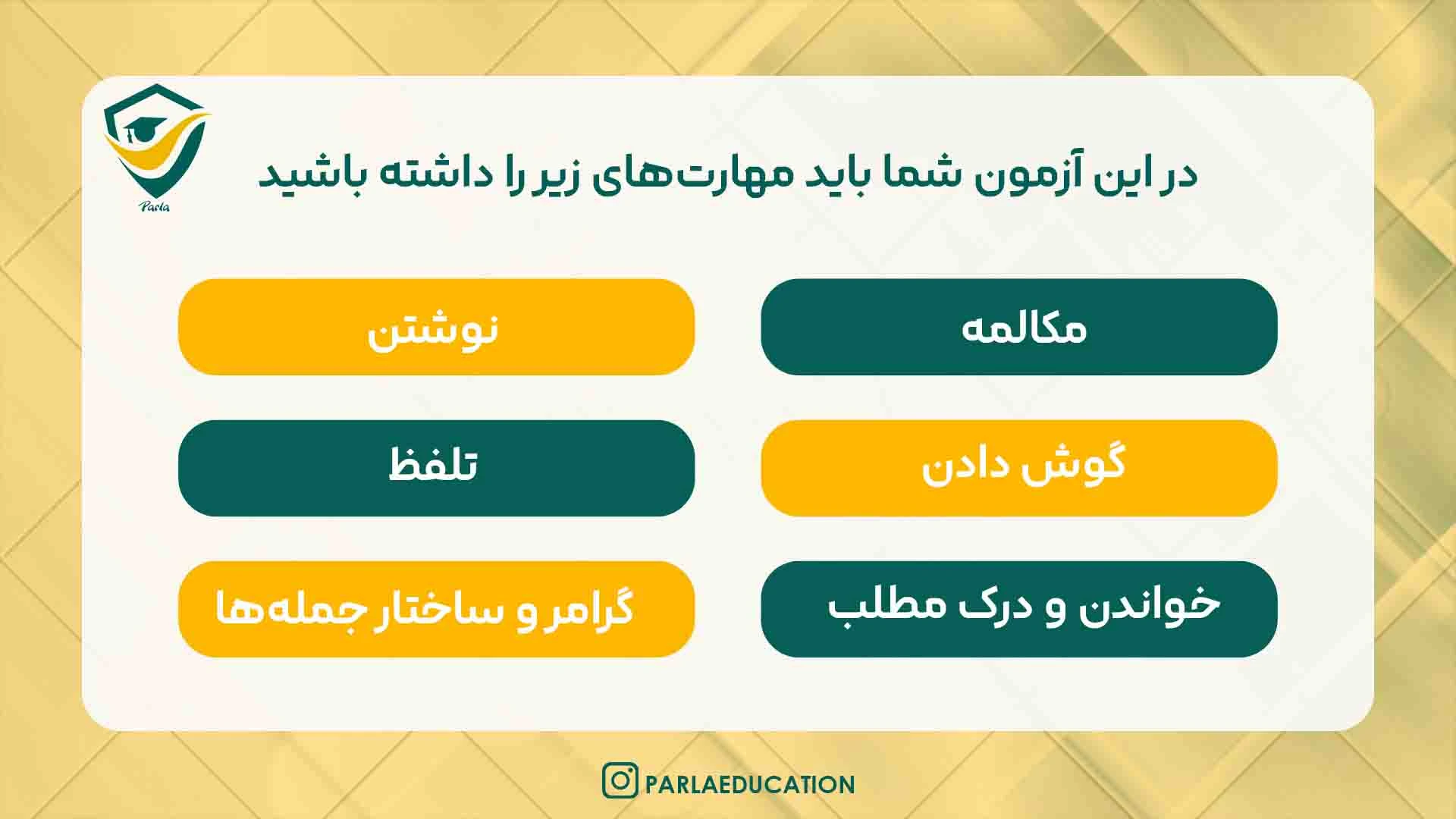 Parla

در این آزمون شما باید مهارت‌های زیر را داشته باشید

مکالمه

نوشتن

گوش دادن

تلفظ

خواندن و درک مطلب

گرامر و ساختار جمله‌ها

PARLAEDUCATION